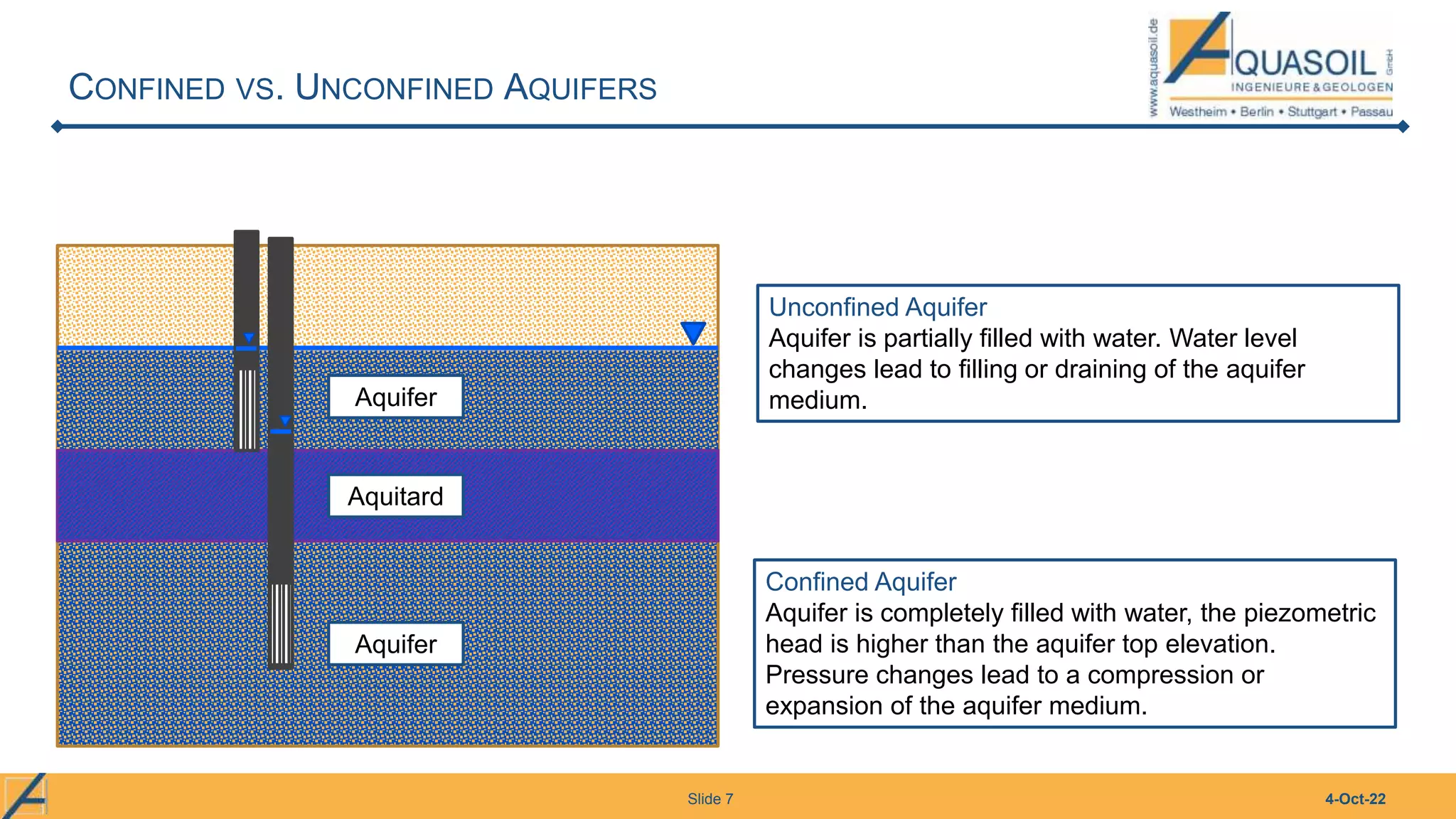 CONFINED VS. UNCONFINED AQUIFERS

www.aquasoil.de
AQUASOIL GmbH
INGENIEURE & GEOLOGEN
Westheim • Berlin • Stuttgart • Passau

Aquifer

Aquitard

Aquifer

Unconfined Aquifer
Aquifer is partially filled with water. Water level changes lead to filling or draining of the aquifer medium.

Confined Aquifer
Aquifer is completely filled with water, the piezometric head is higher than the aquifer top elevation. Pressure changes lead to a compression or expansion of the aquifer medium.

Slide 7

4-Oct-22